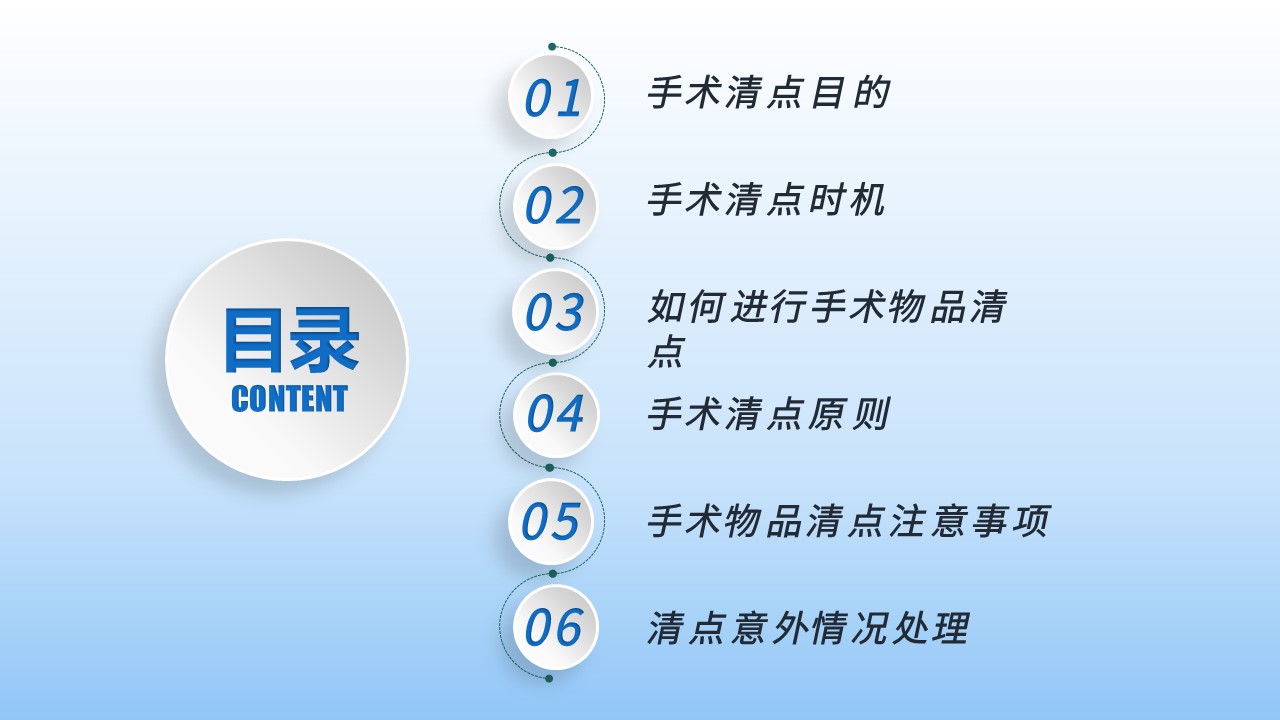 目录
CONTENT

01 手术清点目的

02 手术清点时机

03 如何进行手术物品清点

04 手术清点原则

05 手术物品清点注意事项

06 清点意外情况处理